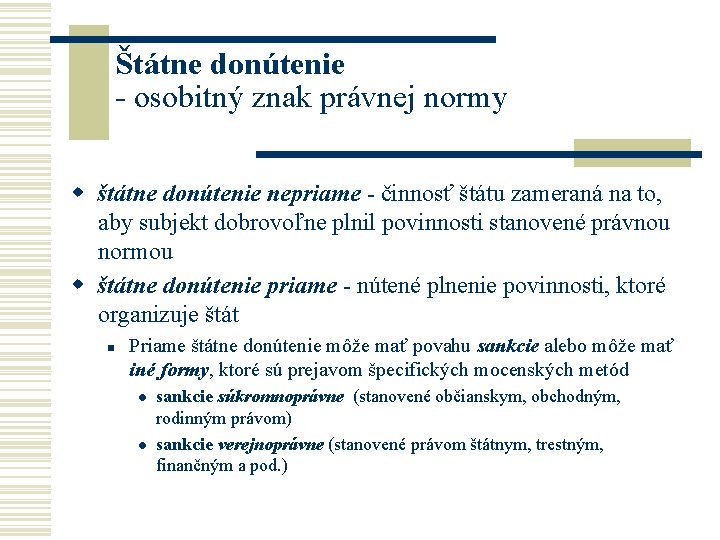 Štátne donútenie
- osobitný znak právnej normy

štátne donútenie nepriame - činnosť štátu zameraná na to, aby subjekt dobrovoľne plnil povinnosti stanovené právnou normou

štátne donútenie priame - nútené plnenie povinnosti, ktoré organizuje štát

Priame štátne donútenie môže mať povahu sankcie alebo môže mať iné formy, ktoré sú prejavom špecifických mocenských metód

sankcie súkromnoprávne (stanovené občianskym, obchodným, rodinným právom)

sankcie verejnoprávne (stanovené právom štátnym, trestným, finančným a pod.)